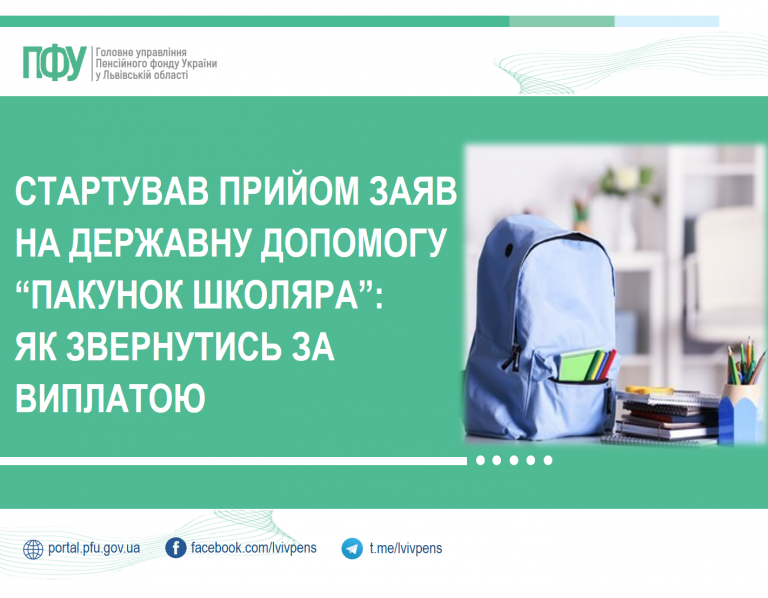 ПФУ Головне управління Пенсійного фонду України у Львівській області

СТАРТУВАВ ПРИЙОМ ЗАЯВ НА ДЕРЖАВНУ ДОПОМОГУ “ПАКУНОК ШКОЛЯРА”: ЯК ЗВЕРНУТИСЬ ЗА ВИПЛАТОЮ

portal.pfu.gov.ua facebook.com/lvivpens t.me/lvivpens